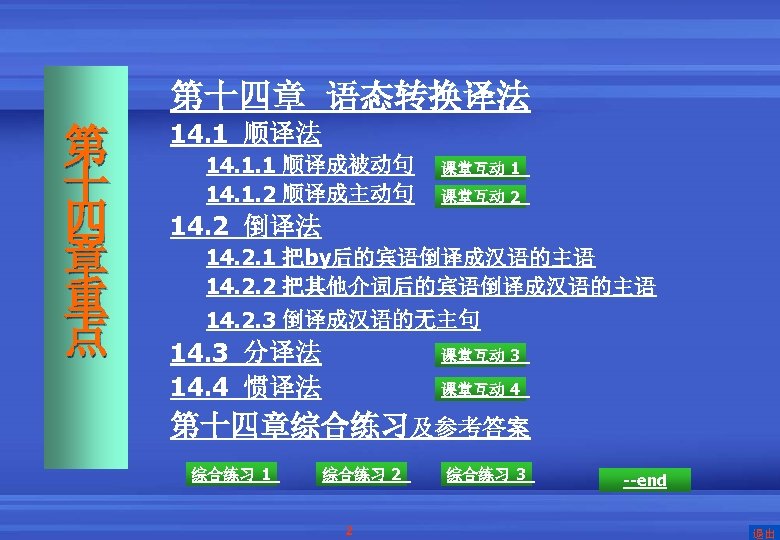 第十四章重点

第十四章 语态转换译法

14.1 顺译法

14.1.1 顺译成被动句 课堂互动 1

14.1.2 顺译成主动句 课堂互动 2

14.2 倒译法

14.2.1 把by后的宾语倒译成汉语的主语

14.2.2 把其他介词后的宾语倒译成汉语的主语

14.2.3 倒译成汉语的无主句

14.3 分译法 课堂互动 3

14.4 惯译法 课堂互动 4

第十四章综合练习及参考答案

综合练习 1 综合练习 2 综合练习 3 --end

2

退出